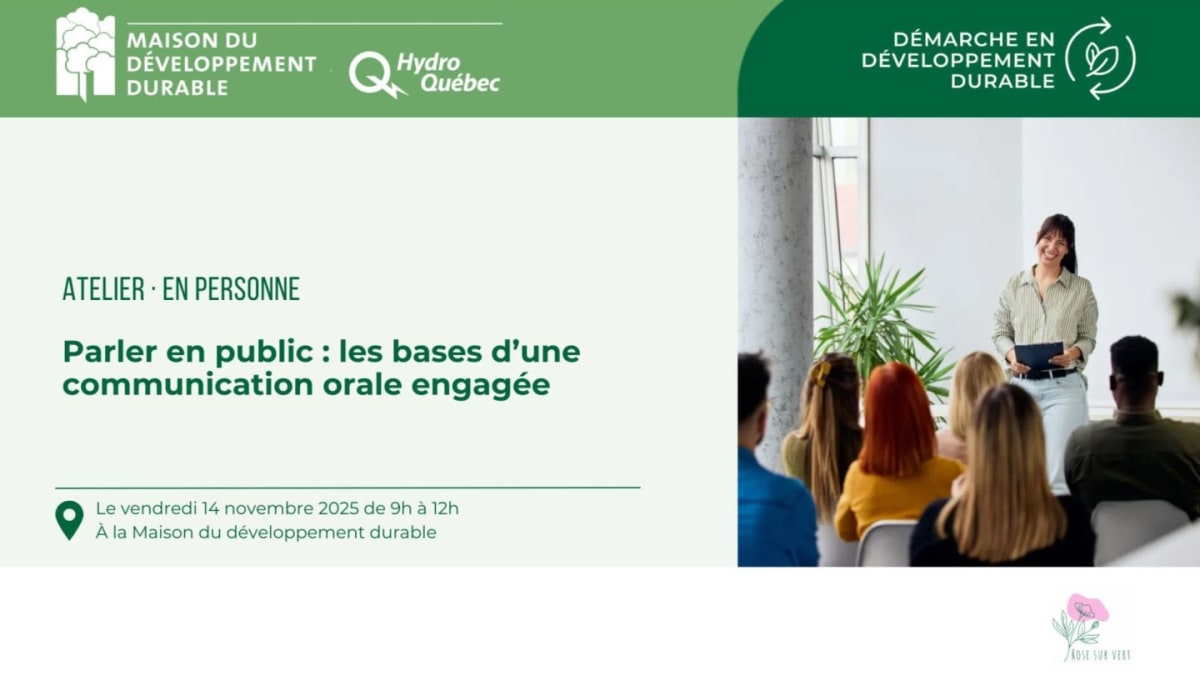 MAISON DU DÉVELOPPEMENT DURABLE

Hydro Québec

DÉMARCHE EN DÉVELOPPEMENT DURABLE

ATELIER · EN PERSONNE

Parler en public : les bases d'une communication orale engagée

Le vendredi 14 novembre 2025 de 9h à 12h
À la Maison du développement durable

ROSE SUR VERT